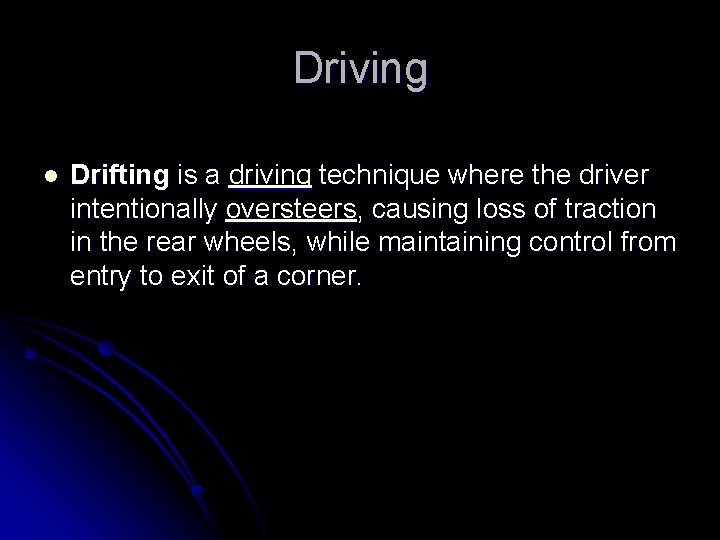 Driving

Drifting is a driving technique where the driver intentionally oversteers, causing loss of traction in the rear wheels, while maintaining control from entry to exit of a corner.